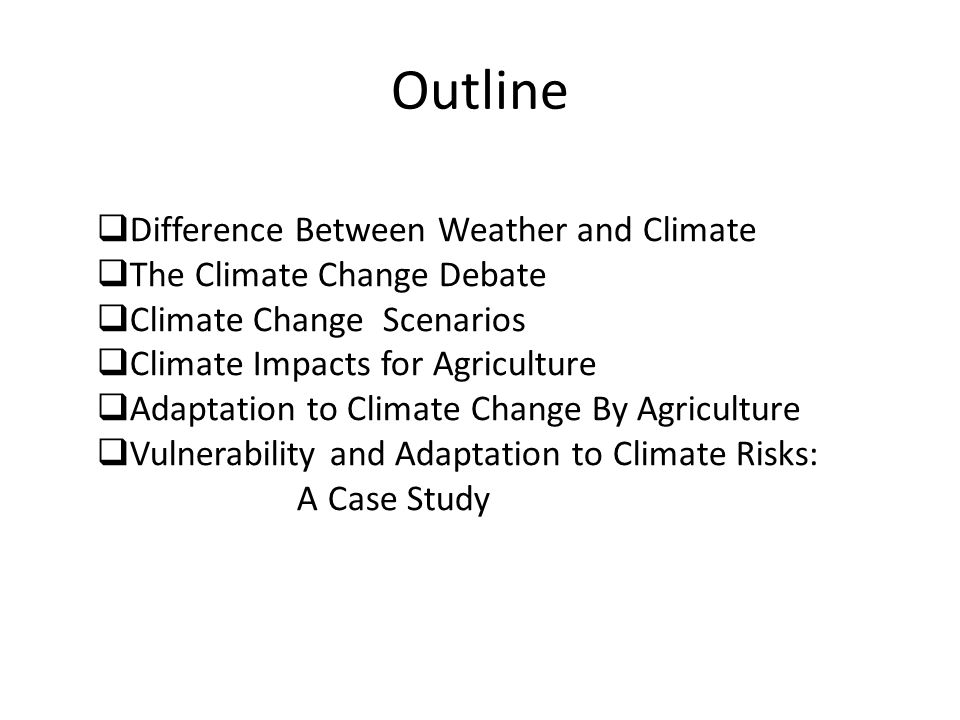 Outline

❑Difference Between Weather and Climate
❑The Climate Change Debate
❑Climate Change Scenarios
❑Climate Impacts for Agriculture
❑Adaptation to Climate Change By Agriculture
❑Vulnerability and Adaptation to Climate Risks: A Case Study